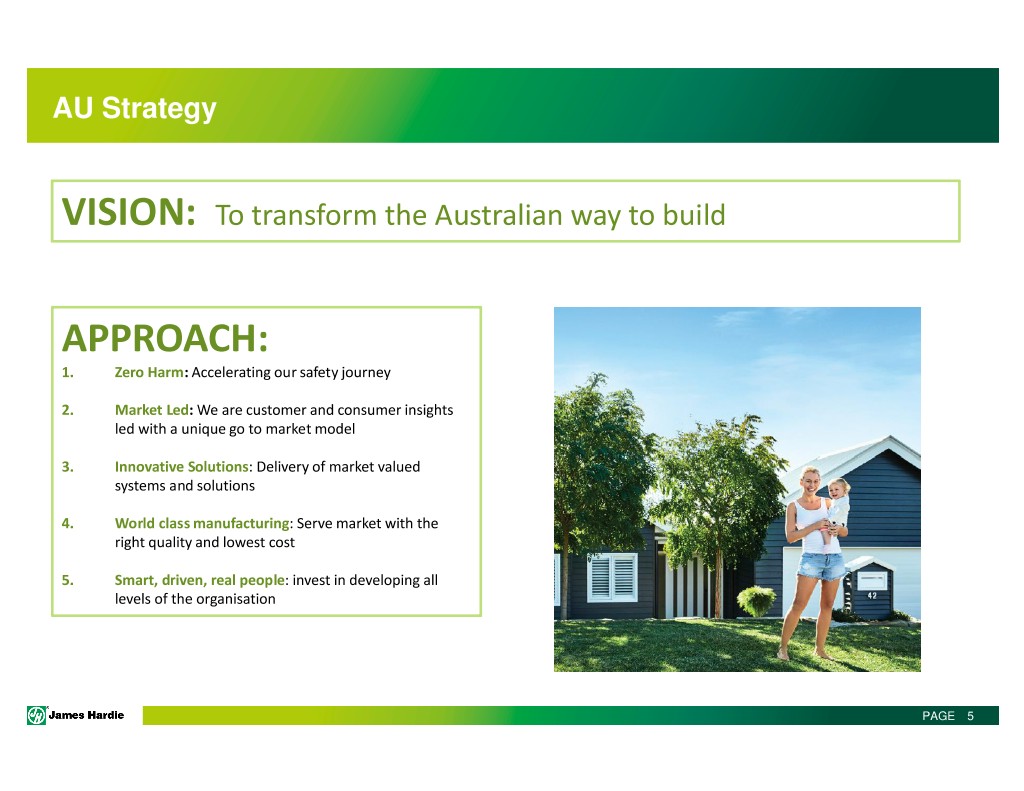 AU Strategy

VISION: To transform the Australian way to build

APPROACH:

1. Zero Harm: Accelerating our safety journey

2. Market Led: We are customer and consumer insights led with a unique go to market model

3. Innovative Solutions: Delivery of market valued systems and solutions

4. World class manufacturing: Serve market with the right quality and lowest cost

5. Smart, driven, real people: invest in developing all levels of the organisation

42

James Hardie

PAGE 5